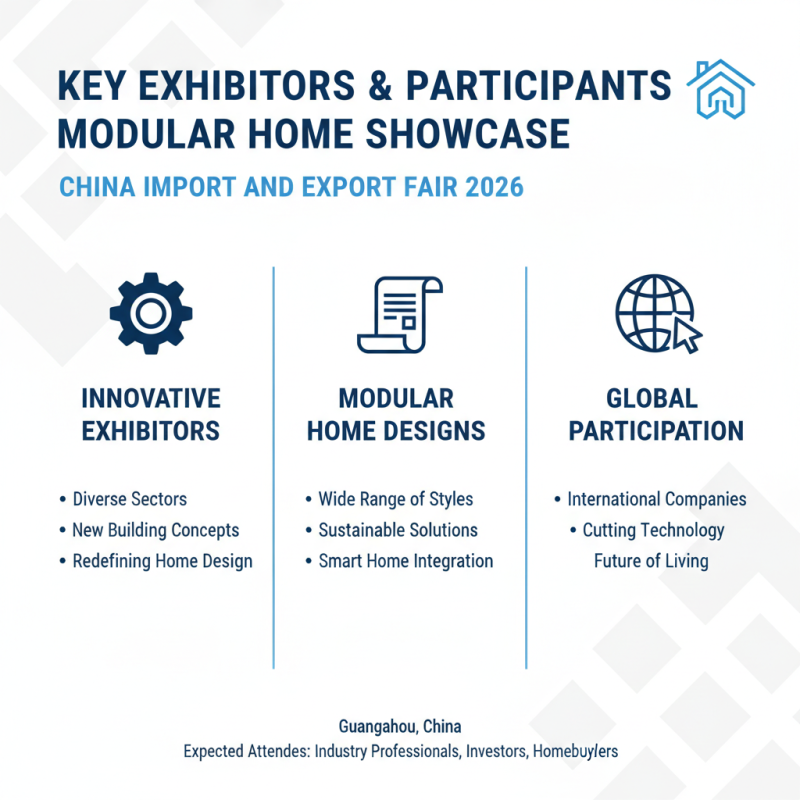 KEY EXHIBITORS & PARTICIPANTS
MODULAR HOME SHOWCASE

CHINA IMPORT AND EXPORT FAIR 2026

INNOVATIVE EXHIBITORS

• Diverse Sectors
• New Building Concepts
• Redefining Home Design

MODULAR HOME DESIGNS

• Wide Range of Styles
• Sustainable Solutions
• Smart Home Integration

GLOBAL PARTICIPATION

• International Companies
• Cutting Technology
Future of Living

Guangahou, China
Expected Attendes: Industry Professionals, Investors, Homebuylers